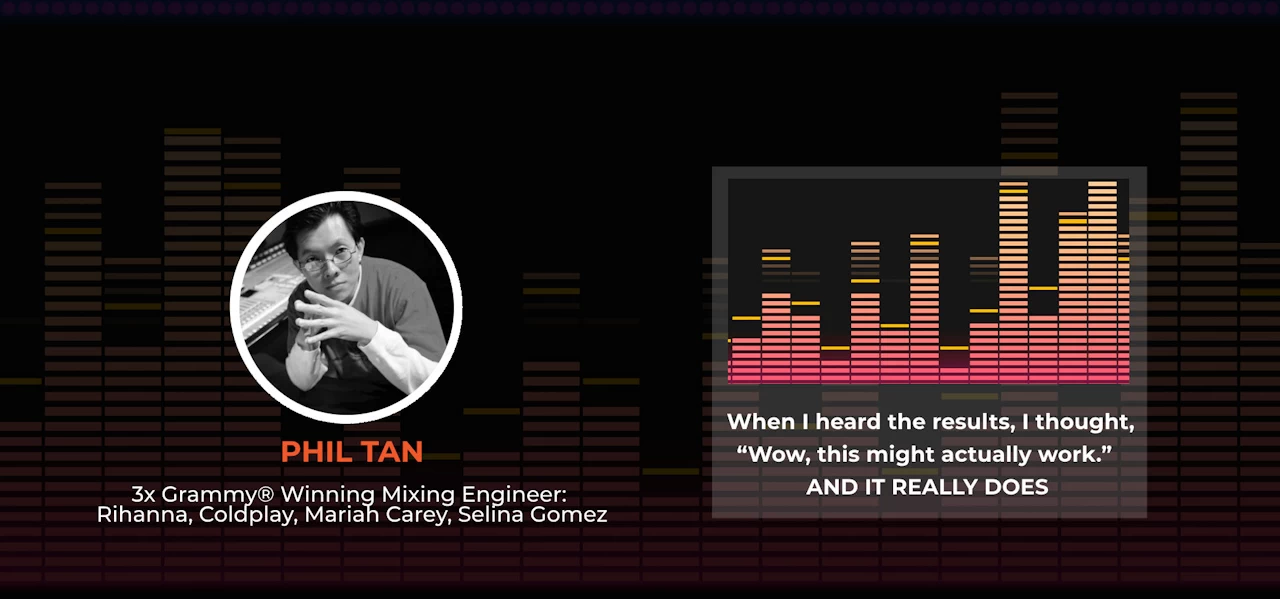 PHIL TAN

3x Grammy® Winning Mixing Engineer: Rihanna, Coldplay, Mariah Carey, Selina Gomez

When I heard the results, I thought, “Wow, this might actually work.” AND IT REALLY DOES